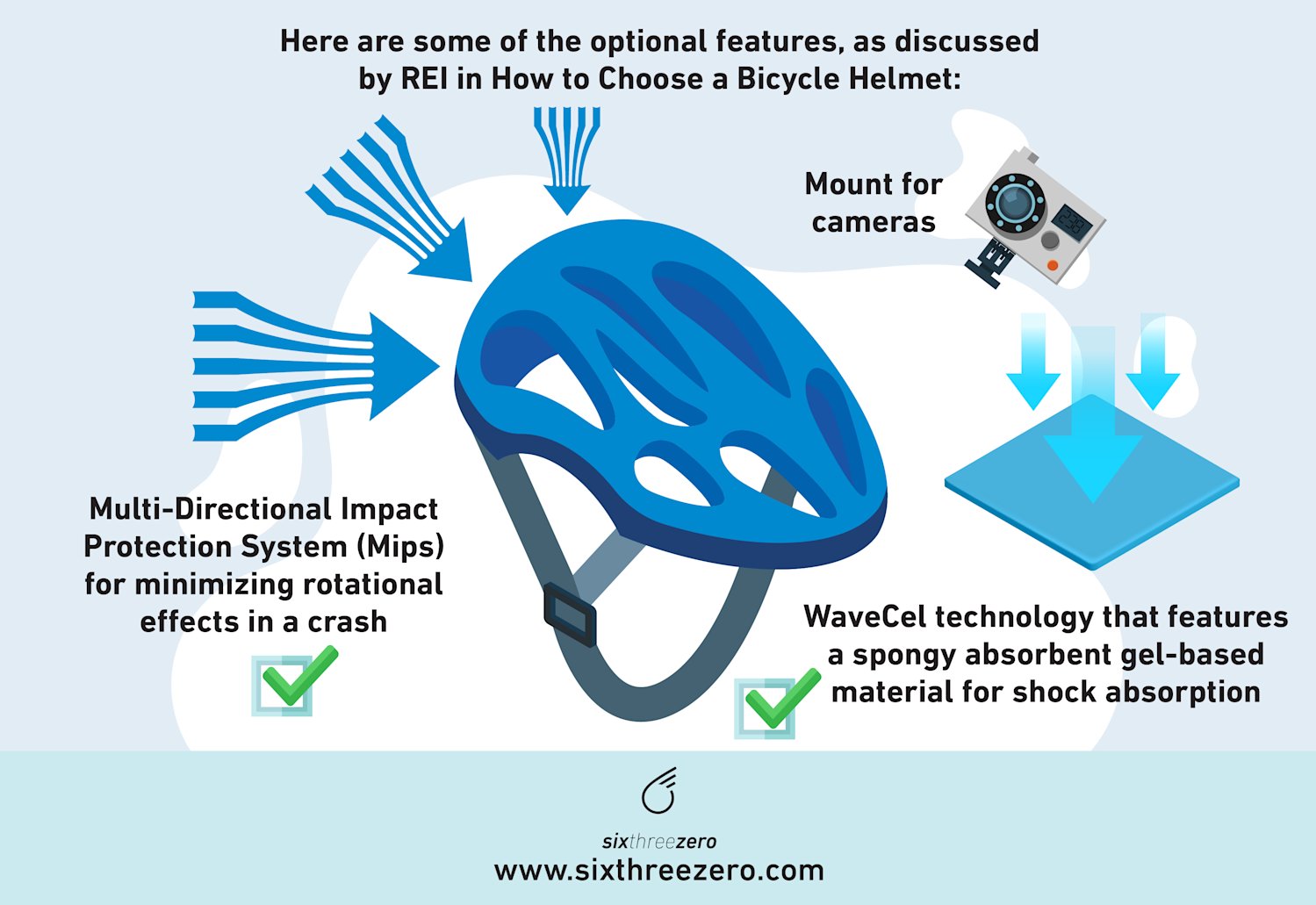 Here are some of the optional features, as discussed by REI in How to Choose a Bicycle Helmet:

Mount for cameras

Multi-Directional Impact Protection System (Mips) for minimizing rotational effects in a crash

WaveCel technology that features a spongy absorbent gel-based material for shock absorption

sixthreezero
www.sixthreezero.com